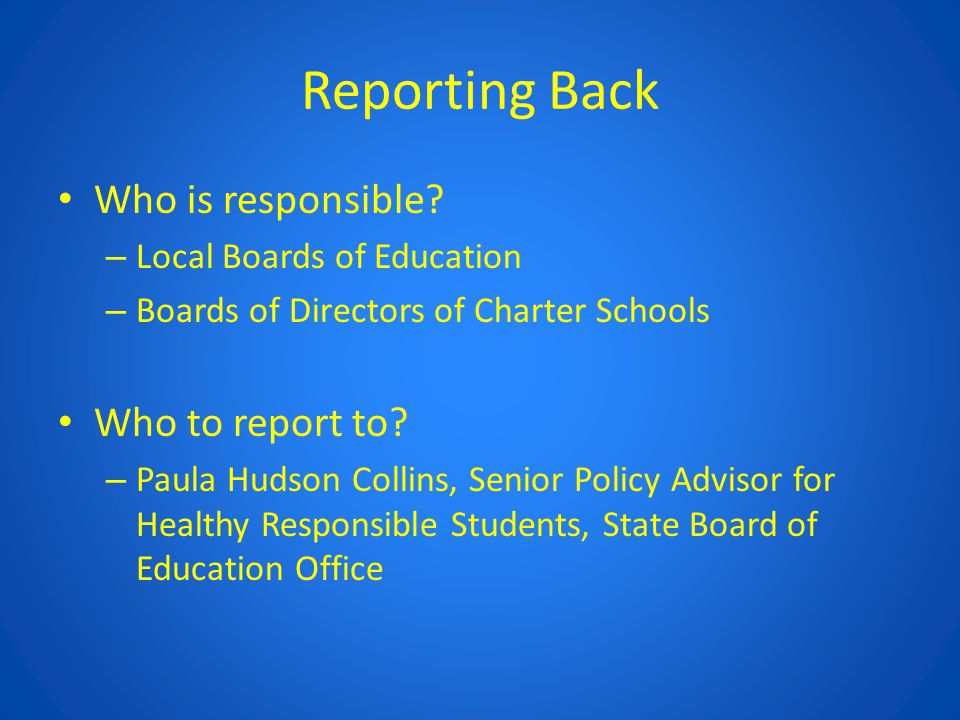 Reporting Back

• Who is responsible?
– Local Boards of Education
– Boards of Directors of Charter Schools

• Who to report to?
– Paula Hudson Collins, Senior Policy Advisor for Healthy Responsible Students, State Board of Education Office